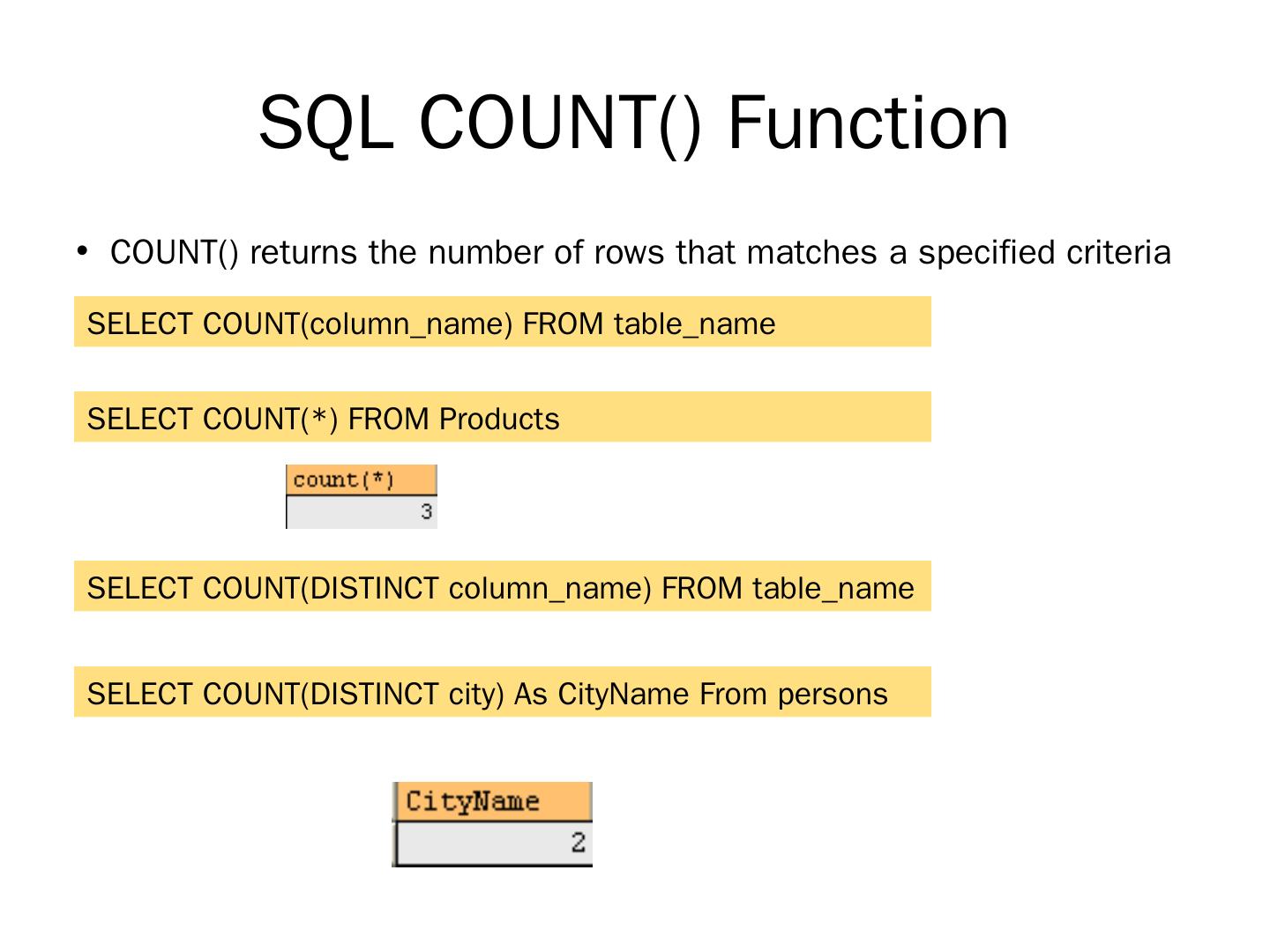 SQL COUNT() Function

• COUNT() returns the number of rows that matches a specified criteria

SELECT COUNT(column_name) FROM table_name

SELECT COUNT(*) FROM Products

| count(*) |
|---|
| 3 |

SELECT COUNT(DISTINCT column_name) FROM table_name

SELECT COUNT(DISTINCT city) As CityName From persons

| CityName |
|---|
| 2 |